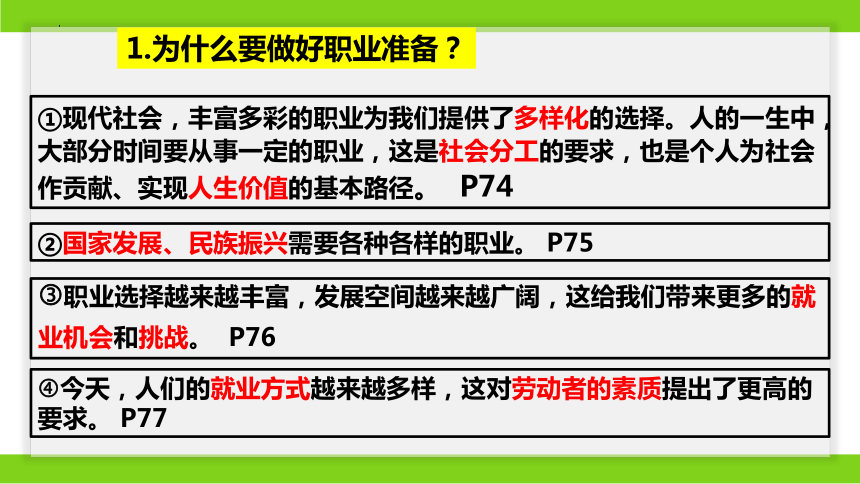 1.为什么要做好职业准备？

①现代社会，丰富多彩的职业为我们提供了多样化的选择。人的一生中，大部分时间要从事一定的职业，这是社会分工的要求，也是个人为社会作贡献、实现人生价值的基本路径。 P74

②国家发展、民族振兴需要各种各样的职业。 P75

③职业选择越来越丰富，发展空间越来越广阔，这给我们带来更多的就业机会和挑战。 P76

④今天，人们的就业方式越来越多样，这对劳动者的素质提出了更高的要求。 P77